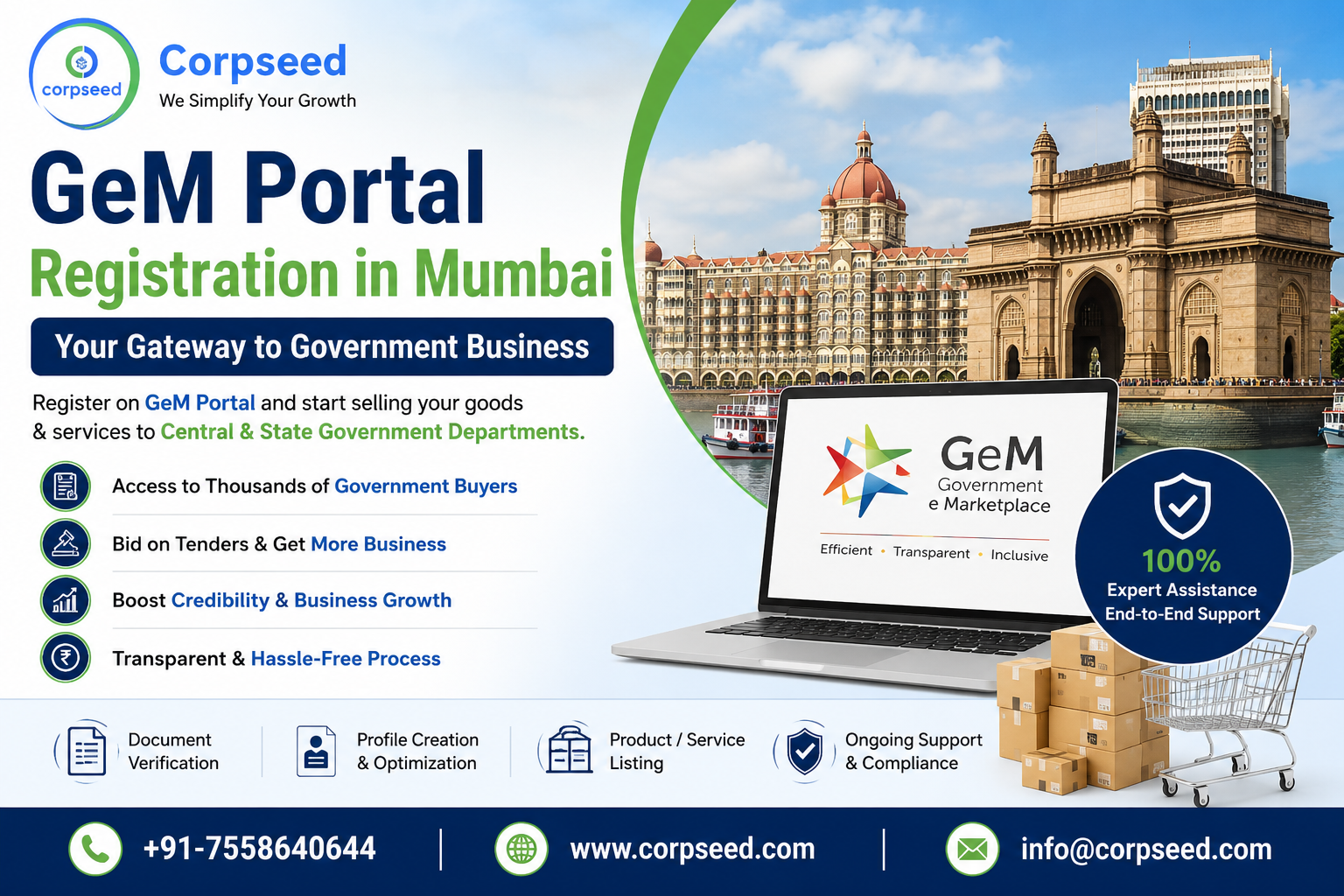 corpseed

Corpseed
We Simplify Your Growth

GeM Portal
Registration in Mumbai

Your Gateway to Government Business

Register on GeM Portal and start selling your goods & services to Central & State Government Departments.

Access to Thousands of Government Buyers

Bid on Tenders & Get More Business

Boost Credibility & Business Growth

Transparent & Hassle-Free Process

GeM
Government
e Marketplace

Efficient • Transparent • Inclusive

100%
Expert Assistance
End-to-End Support

Document Verification

Profile Creation & Optimization

Product / Service Listing

Ongoing Support & Compliance

+91-7558640644

www.corpseed.com

info@corpseed.com